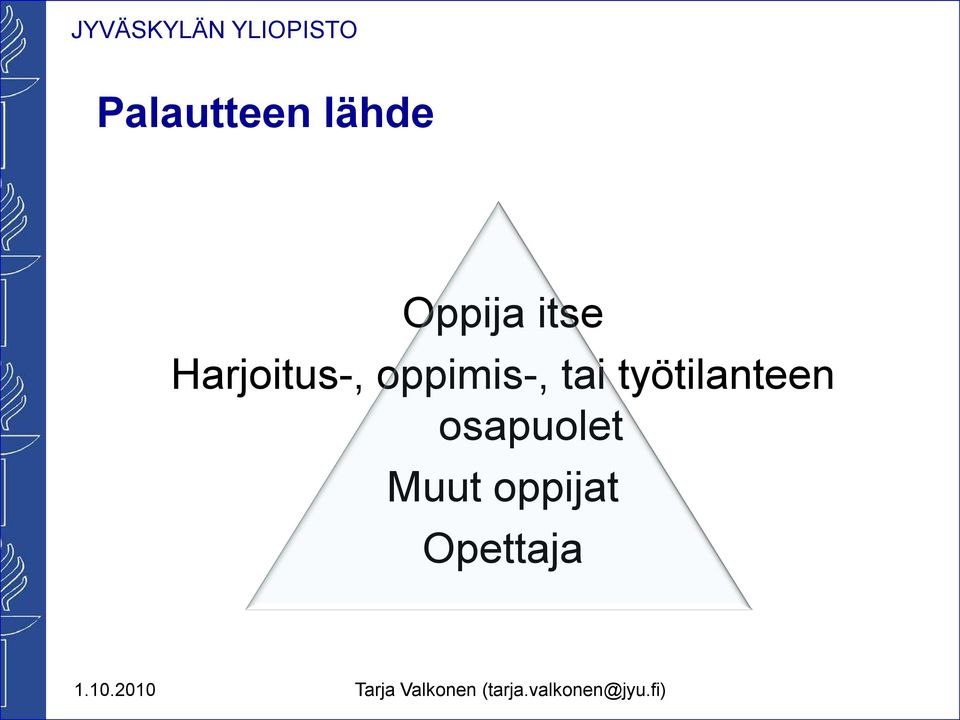 JYVÄSKYLÄN YLIOPISTO

Palautteen lähde

Oppija itse

Harjoitus-, oppimis-, tai työtilanteen osapuolet

Muut oppijat

Opettaja

1.10.2010

Tarja Valkonen (tarja.valkonen@jyu.fi)